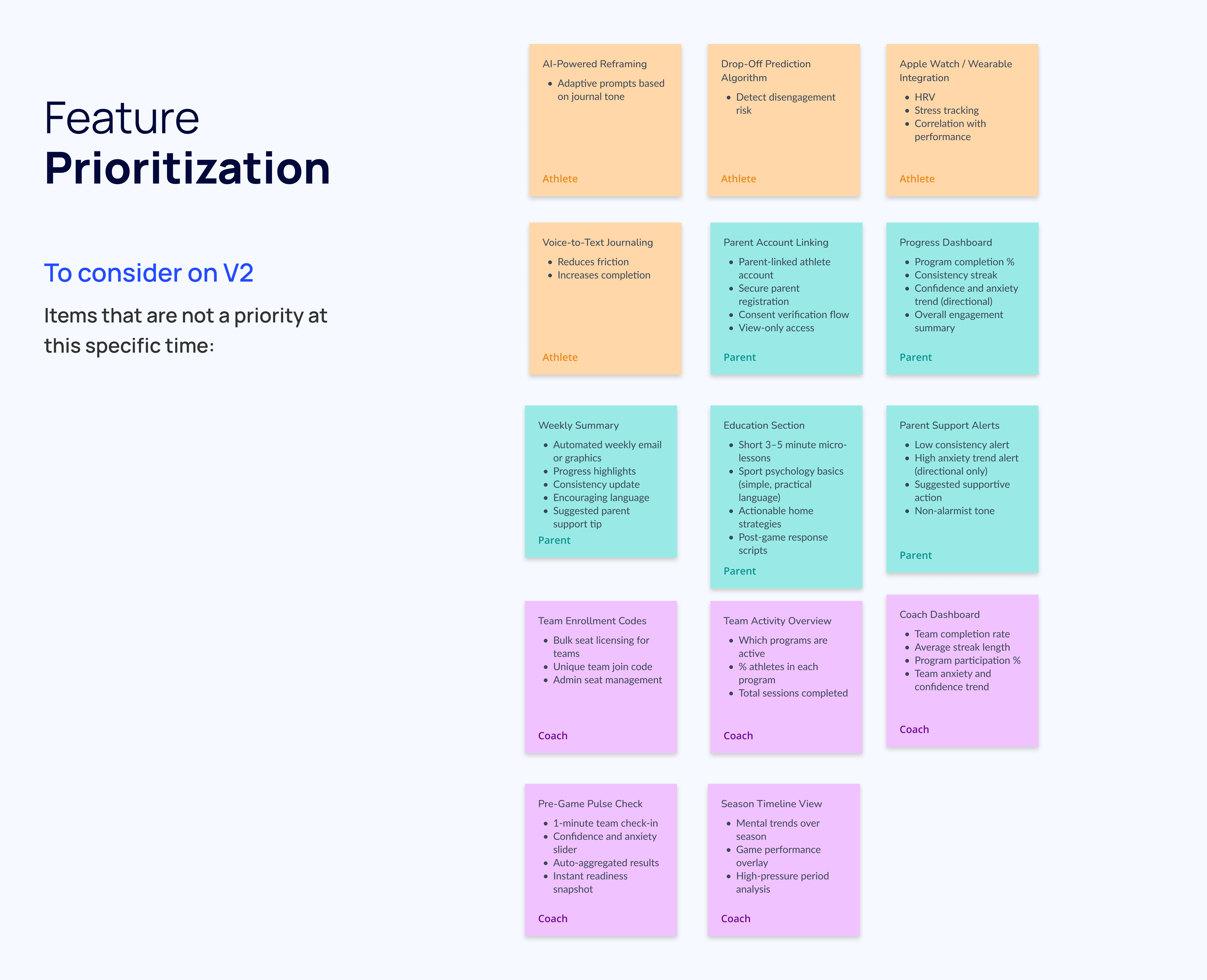 Feature
Prioritization

To consider on V2

Items that are not a priority at this specific time:

AI-Powered Reframing
- Adaptive prompts based on journal tone

Athlete

Drop-Off Prediction Algorithm
- Detect disengagement risk

Athlete

Apple Watch / Wearable Integration
- HRV
- Stress tracking
- Correlation with performance

Athlete

Voice-to-Text Journaling
- Reduces friction
- Increases completion

Athlete

Parent Account Linking
- Parent-linked athlete account
- Secure parent registration
- Consent verification flow
- View-only access

Parent

Progress Dashboard
- Program completion %
- Consistency streak
- Confidence and anxiety trend (directional)
- Overall engagement summary

Parent

Weekly Summary
- Automated weekly email or graphics
- Progress highlights
- Consistency update
- Encouraging language
- Suggested parent support tip

Parent

Education Section
- Short 3–5 minute micro-lessons
- Sport psychology basics (simple, practical language)
- Actionable home strategies
- Post-game response scripts

Parent

Parent Support Alerts
- Low consistency alert
- High anxiety trend alert (directional only)
- Suggested supportive action
- Non-alarmist tone

Parent

Team Enrollment Codes
- Bulk seat licensing for teams
- Unique team join code
- Admin seat management

Coach

Team Activity Overview
- Which programs are active
- % athletes in each program
- Total sessions completed

Coach

Coach Dashboard
- Team completion rate
- Average streak length
- Program participation %
- Team anxiety and confidence trend

Coach

Pre-Game Pulse Check
- 1-minute team check-in
- Confidence and anxiety slider
- Auto-aggregated results
- Instant readiness snapshot

Coach

Season Timeline View
- Mental trends over season
- Game performance overlay
- High-pressure period analysis

Coach